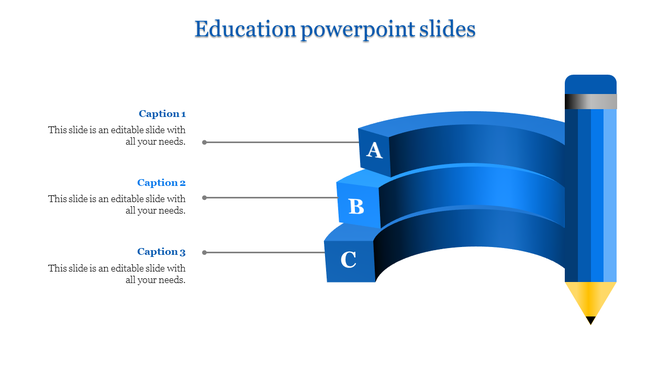 Education powerpoint slides

Caption 1
This slide is an editable slide with all your needs.

Caption 2
This slide is an editable slide with all your needs.

Caption 3
This slide is an editable slide with all your needs.

A

B

C